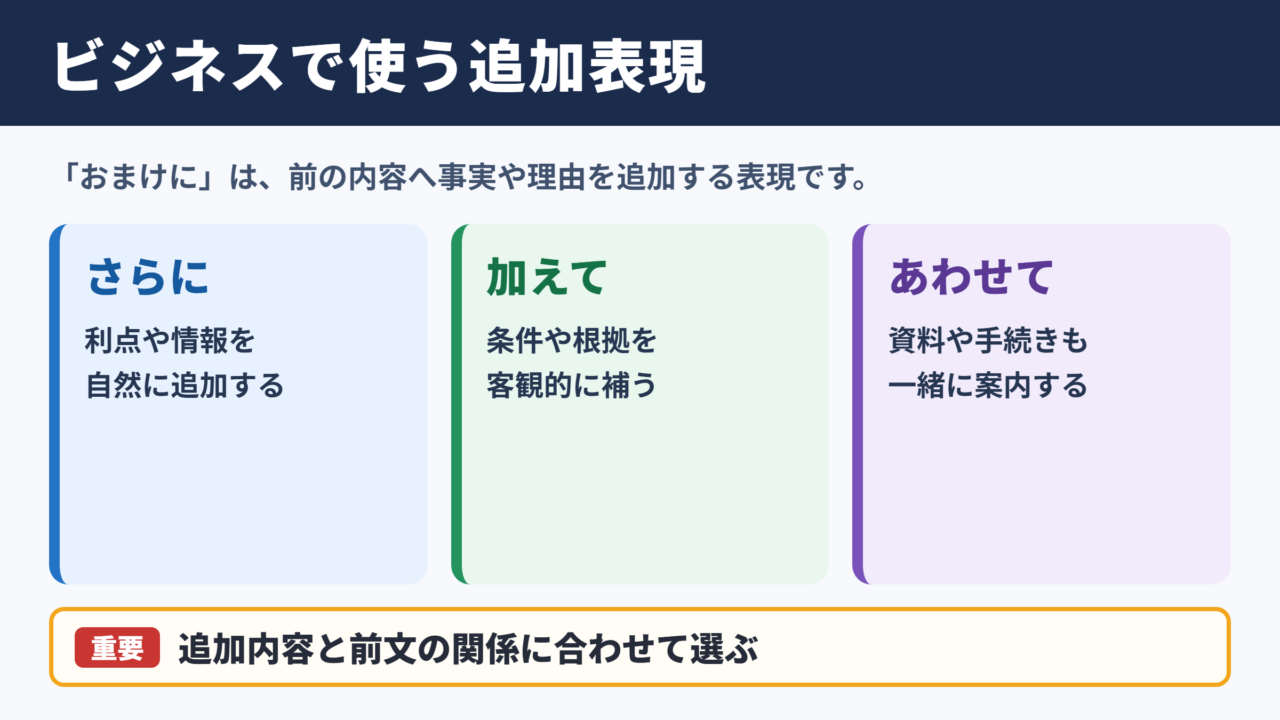 ビジネスで使う追加表現

「おまけに」は、前の内容へ事実や理由を追加する表現です。

さらに

利点や情報を自然に追加する

加えて

条件や根拠を客観的に補う

あわせて

資料や手続きも一緒に案内する

重要 追加内容と前文の関係に合わせて選ぶ